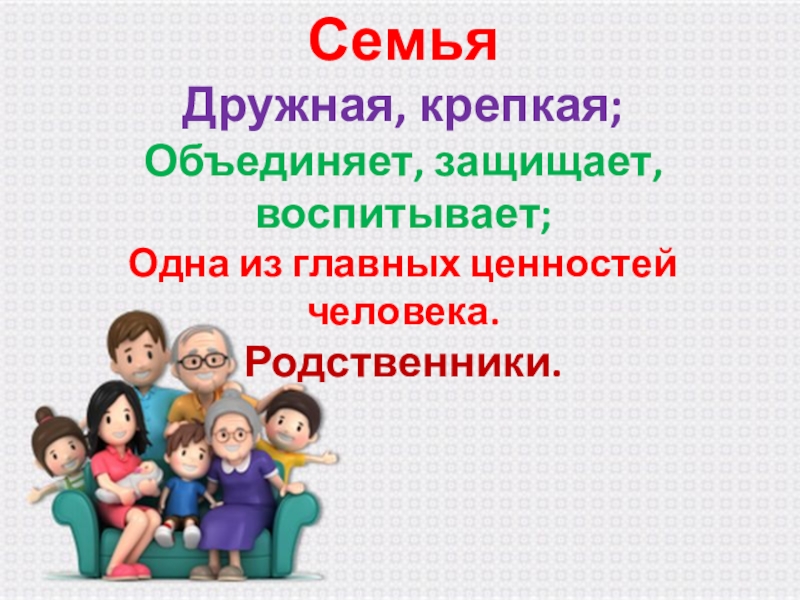 Семья

Дружная, крепкая;

Объединяет, защищает, воспитывает;

Одна из главных ценностей человека.

Родственники.